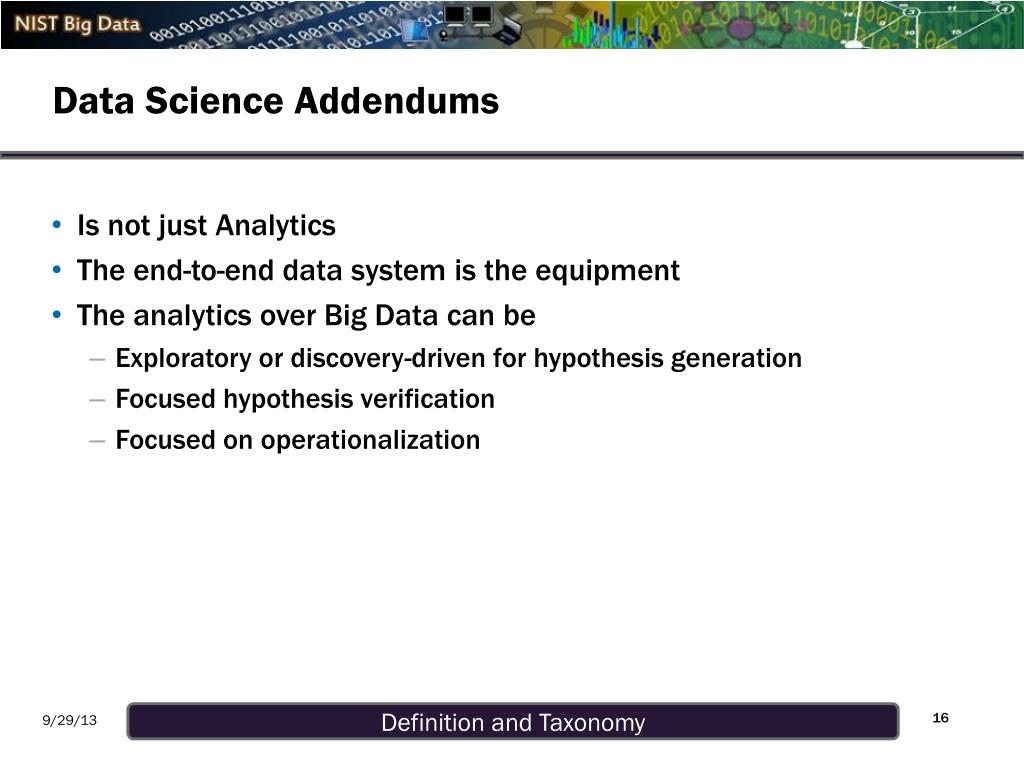 NIST Big Data

Data Science Addendums

• Is not just Analytics
• The end-to-end data system is the equipment
• The analytics over Big Data can be
– Exploratory or discovery-driven for hypothesis generation
– Focused hypothesis verification
– Focused on operationalization

9/29/13

Definition and Taxonomy

16